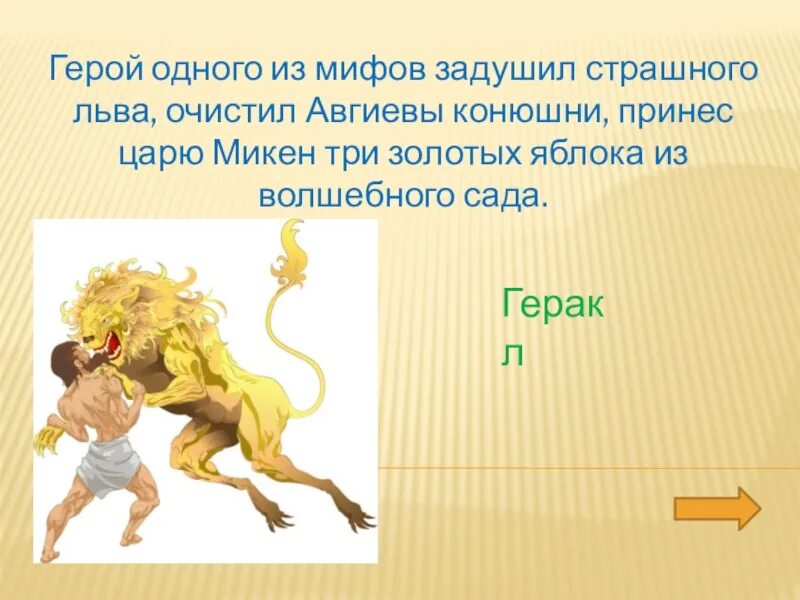 Герой одного из мифов задушил страшного льва, очистил Авгиевы конюшни, принес царю Микен три золотых яблока из волшебного сада.

Геракл